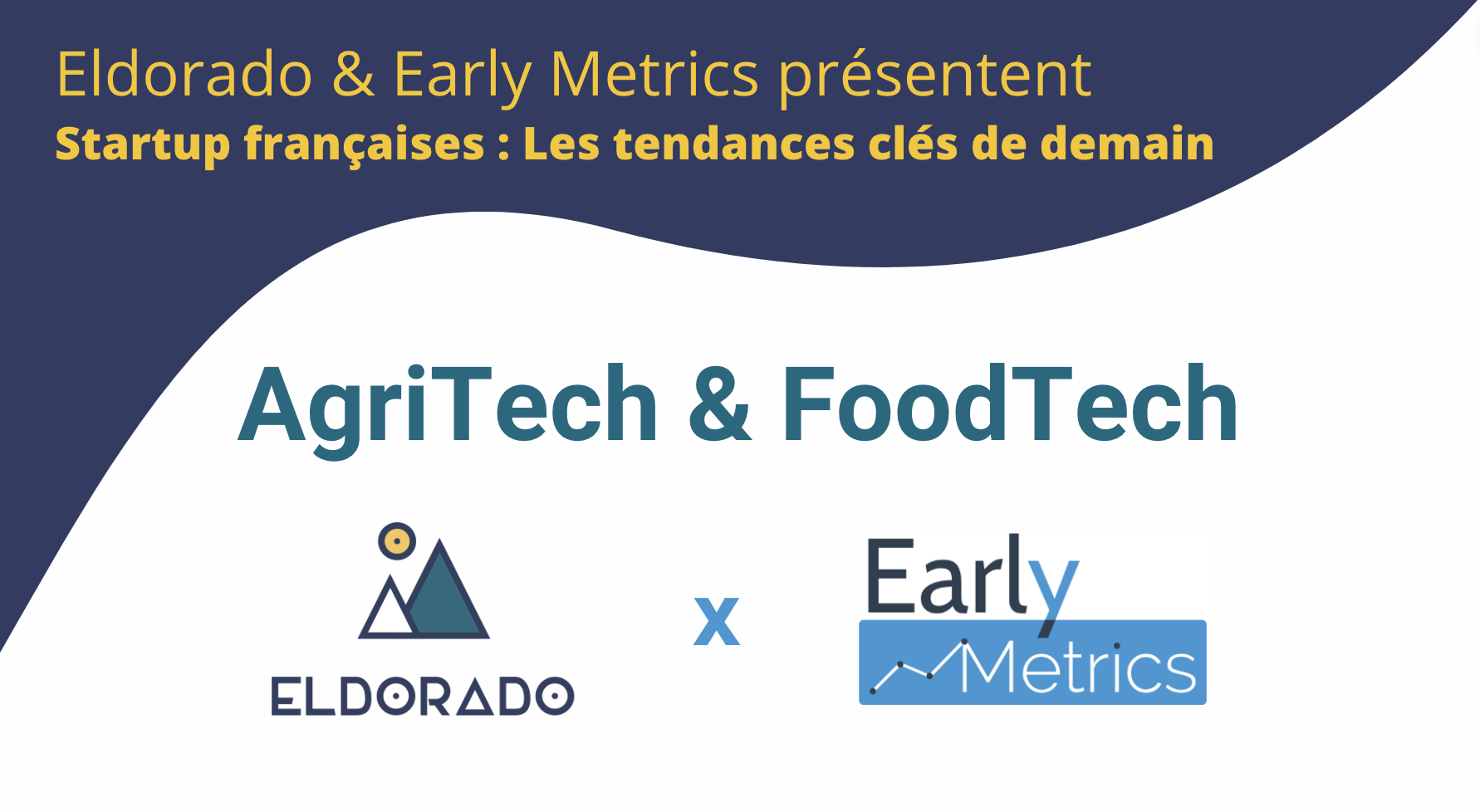 Eldorado & Early Metrics présentent
Startup françaises : Les tendances clés de demain

AgriTech & FoodTech

ELDORADO

x

Early
Metrics